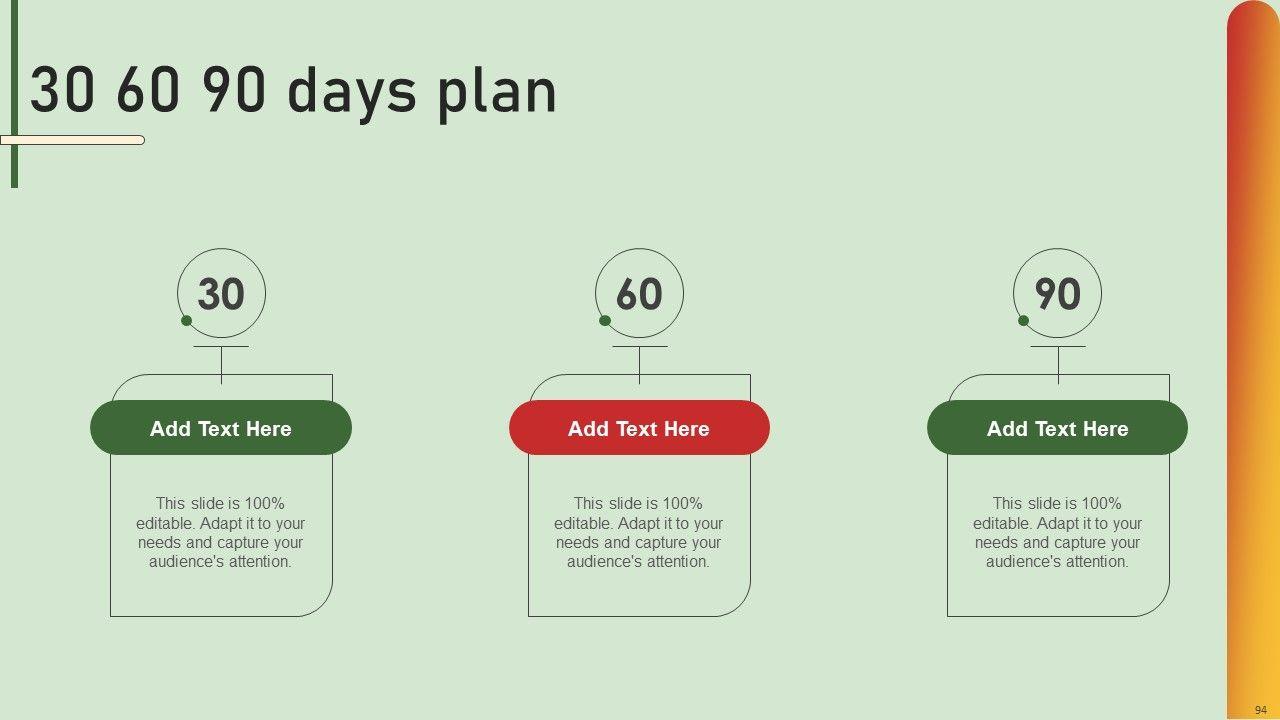 30 60 90 days plan

30

Add Text Here

This slide is 100% editable. Adapt it to your needs and capture your audience's attention.

60

Add Text Here

This slide is 100% editable. Adapt it to your needs and capture your audience's attention.

90

Add Text Here

This slide is 100% editable. Adapt it to your needs and capture your audience's attention.

94